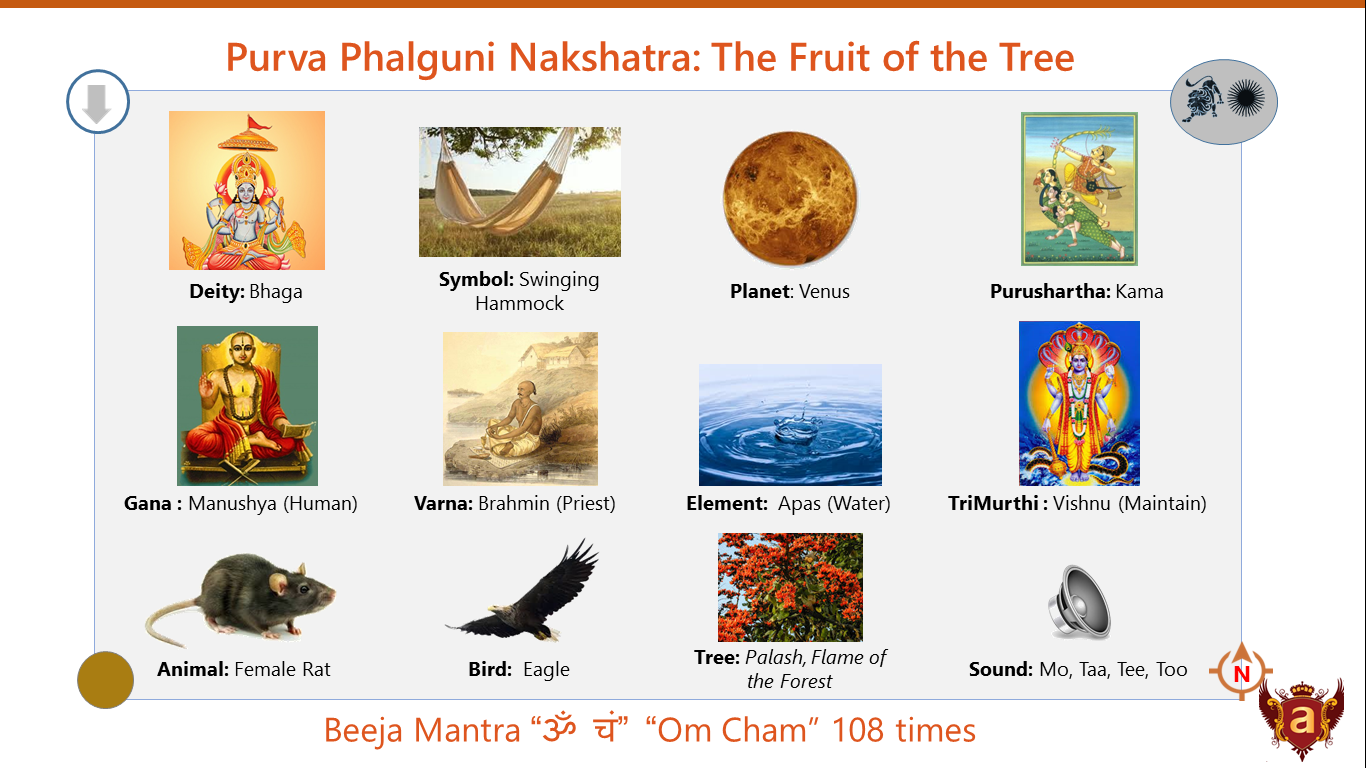 Purva Phalguni Nakshatra: The Fruit of the Tree

Deity: Bhaga

Symbol: Swinging Hammock

Planet: Venus

Purushartha: Kama

Gana : Manushya (Human)

Varna: Brahmin (Priest)

Element: Apas (Water)

TriMurthi : Vishnu (Maintain)

Animal: Female Rat

Bird: Eagle

Tree: Palash, Flame of the Forest

Sound: Mo, Taa, Tee, Too

N

a

Beeja Mantra “ॐ चं” “Om Cham” 108 times